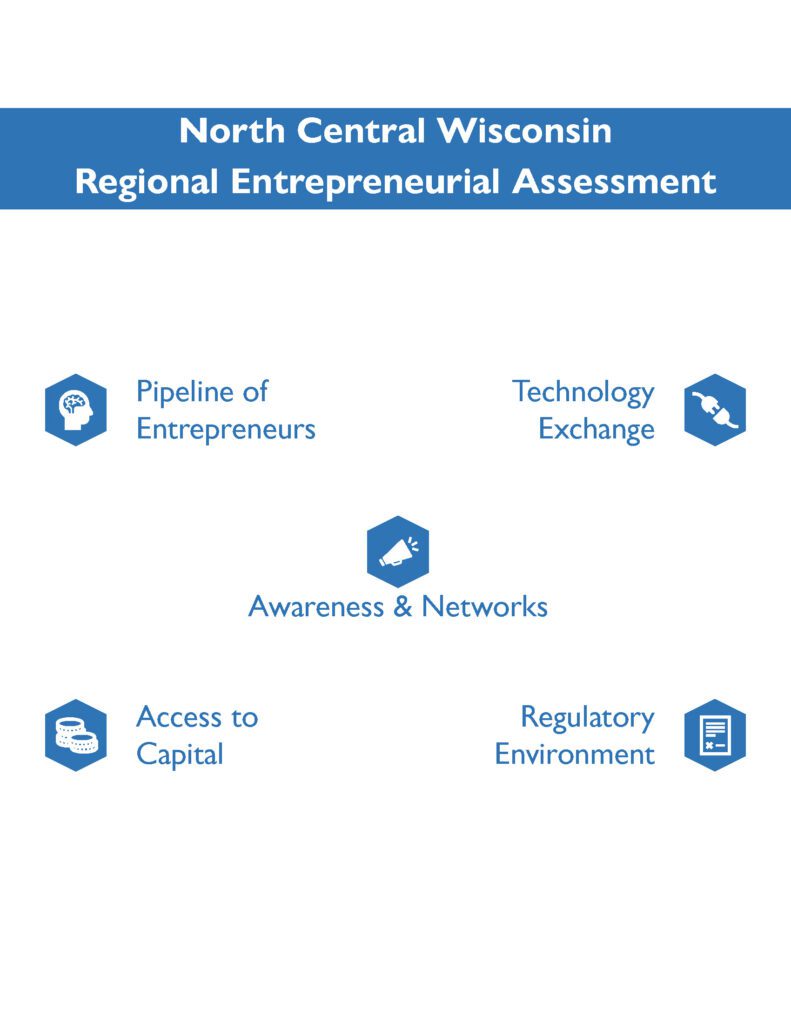 North Central Wisconsin
Regional Entrepreneurial Assessment

Pipeline of Entrepreneurs

Technology Exchange

Awareness & Networks

Access to Capital

Regulatory Environment